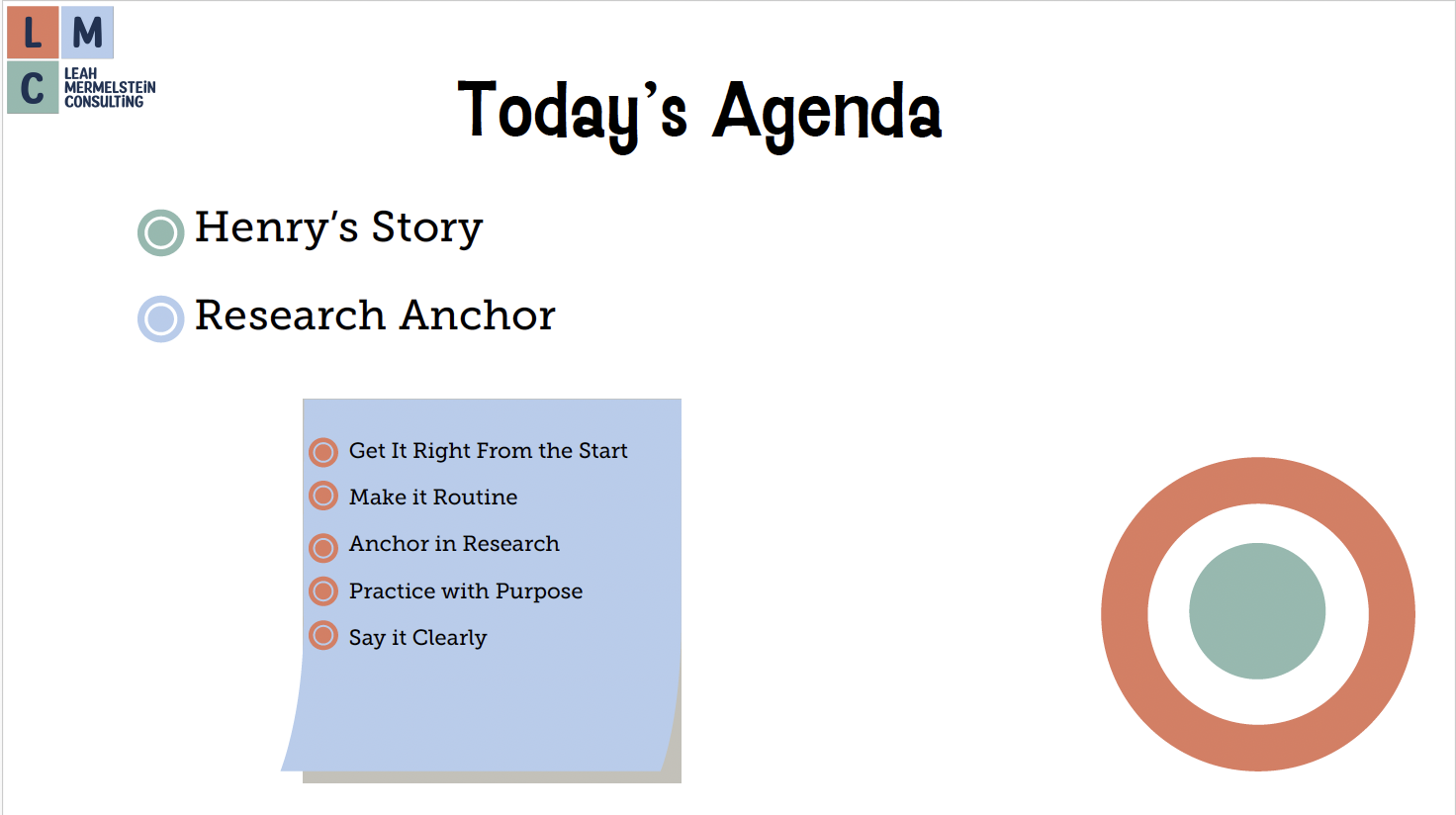 L M C LEAH MERMELSTEIN CONSULTING

Today's Agenda

Henry's Story

Research Anchor

Get It Right From the Start
Make it Routine
Anchor in Research
Practice with Purpose
Say it Clearly